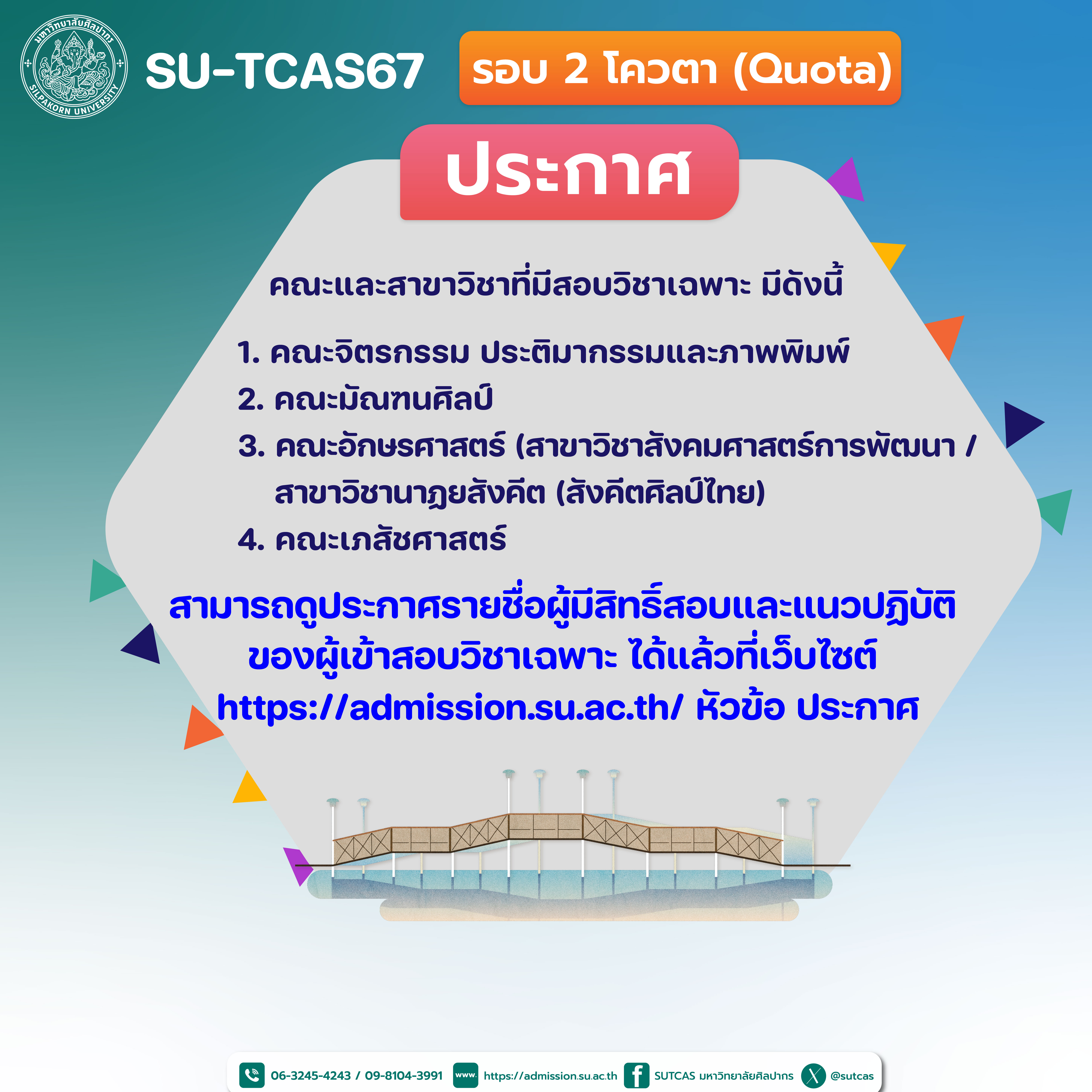 มหาวิทยาลัยศิลปากร
SILPAKORN UNIVERSITY

SU-TCAS67

รอบ 2 โควตา (Quota)

ประกาศ

คณะและสาขาวิชาที่มีสอบวิชาเฉพาะ มีดังนี้

1. คณะจิตรกรรม ประติมากรรมและภาพพิมพ์
2. คณะมัณฑนศิลป์
3. คณะอักษรศาสตร์ (สาขาวิชาสังคมศาสตร์การพัฒนา / สาขาวิชานาฏยสังคีต (สังคีตศิลป์ไทย)
4. คณะเภสัชศาสตร์

สามารถดูประกาศรายชื่อผู้มีสิทธิ์สอบและแนวปฏิบัติของผู้เข้าสอบวิชาเฉพาะ ได้แล้วที่เว็บไซต์ https://admission.su.ac.th/ หัวข้อ ประกาศ

06-3245-4243 / 09-8104-3991 www. https://admission.su.ac.th SUTCAS มหาวิทยาลัยศิลปากร @sutcas